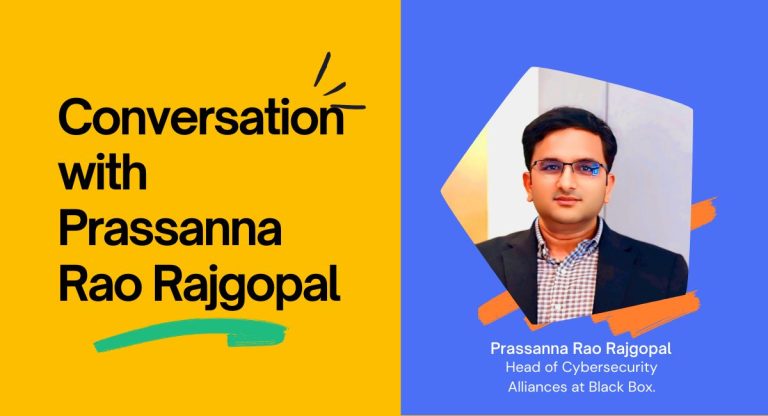 Conversation with Prassanna Rao Rajgopal

Prassanna Rao Rajgopal
Head of Cybersecurity Alliances at Black Box.